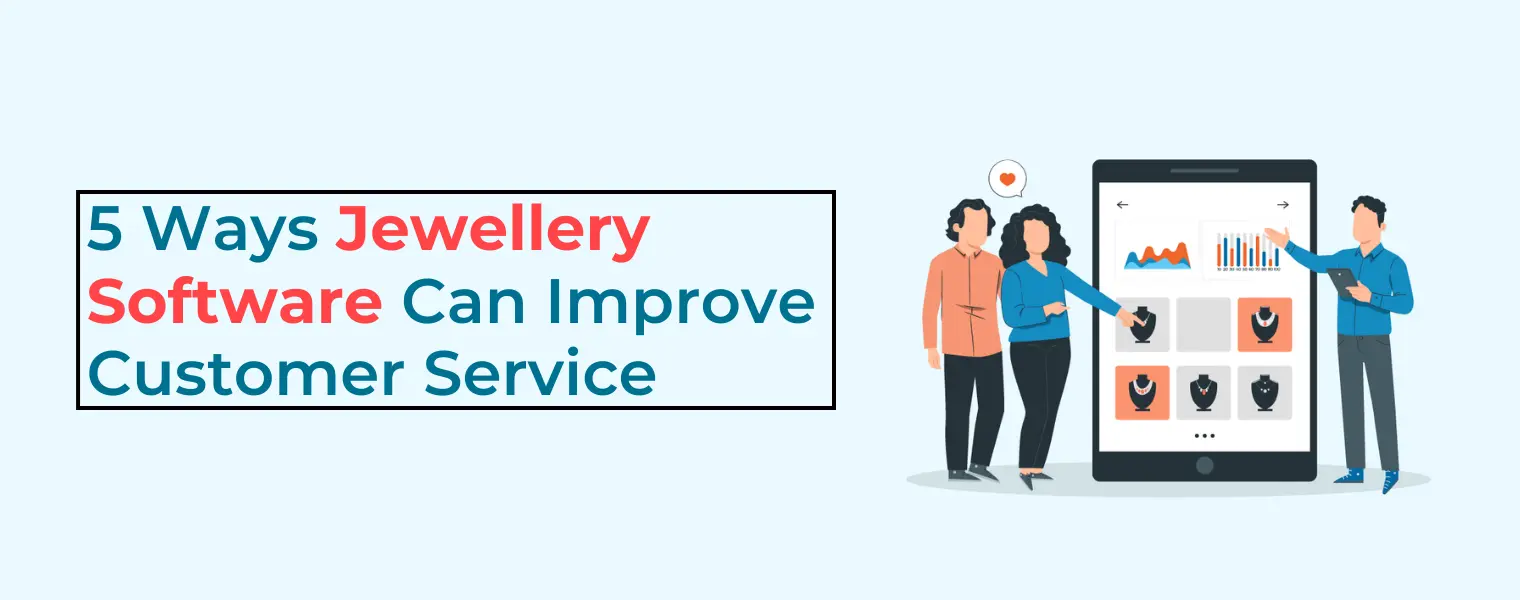 5 Ways Jewellery Software Can Improve Customer Service